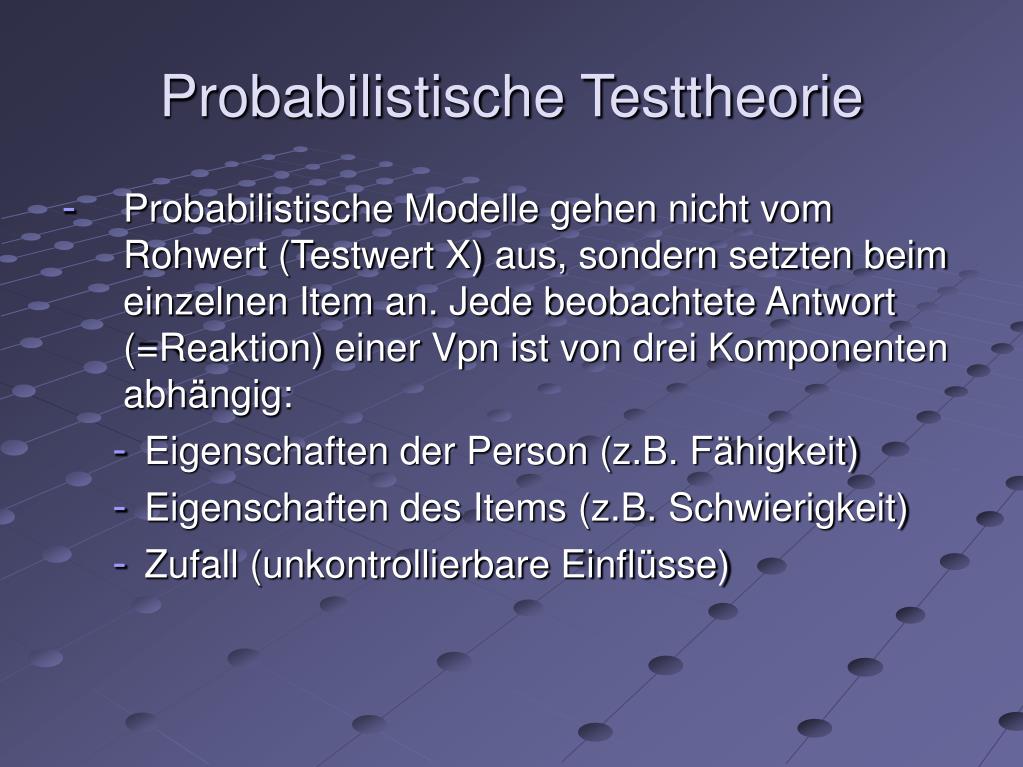 Probabilistische Testtheorie

- Probabilistische Modelle gehen nicht vom Rohwert (Testwert X) aus, sondern setzten beim einzelnen Item an. Jede beobachtete Antwort (=Reaktion) einer Vpn ist von drei Komponenten abhängig:
- Eigenschaften der Person (z.B. Fähigkeit)
- Eigenschaften des Items (z.B. Schwierigkeit)
- Zufall (unkontrollierbare Einflüsse)